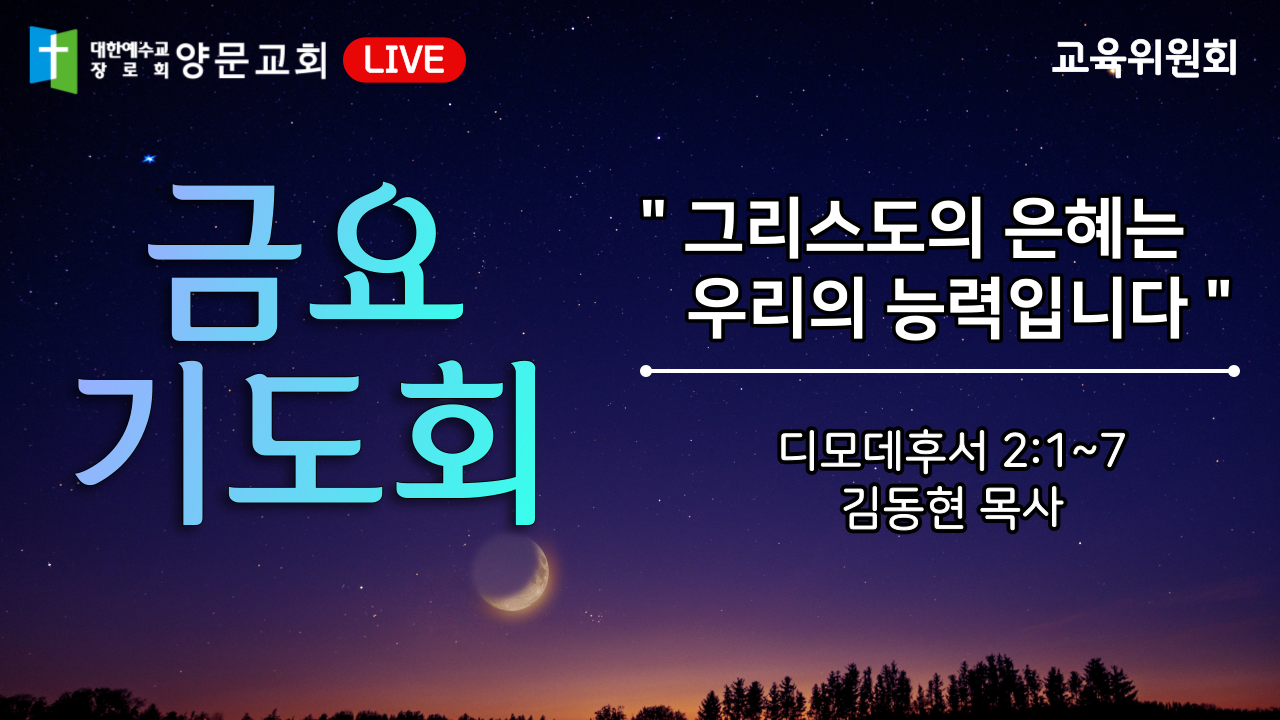 대한예수교 장로회 양문교회 LIVE

교육위원회

금요 기도회

" 그리스도의 은혜는 우리의 능력입니다 "

디모데후서 2:1~7
김동현 목사